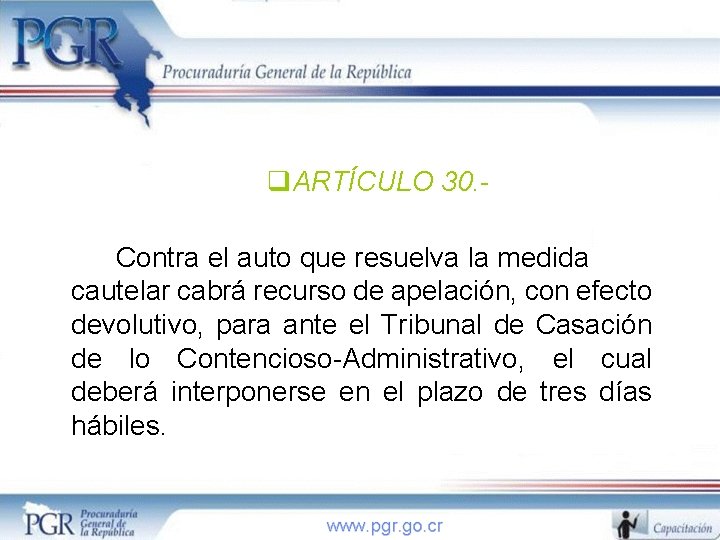 PGR
Procuraduría General de la República

❑ARTÍCULO 30.-

Contra el auto que resuelva la medida cautelar cabrá recurso de apelación, con efecto devolutivo, para ante el Tribunal de Casación de lo Contencioso-Administrativo, el cual deberá interponerse en el plazo de tres días hábiles.

PGR Procuraduría General de la República
www.pgr.go.cr
Capacitación